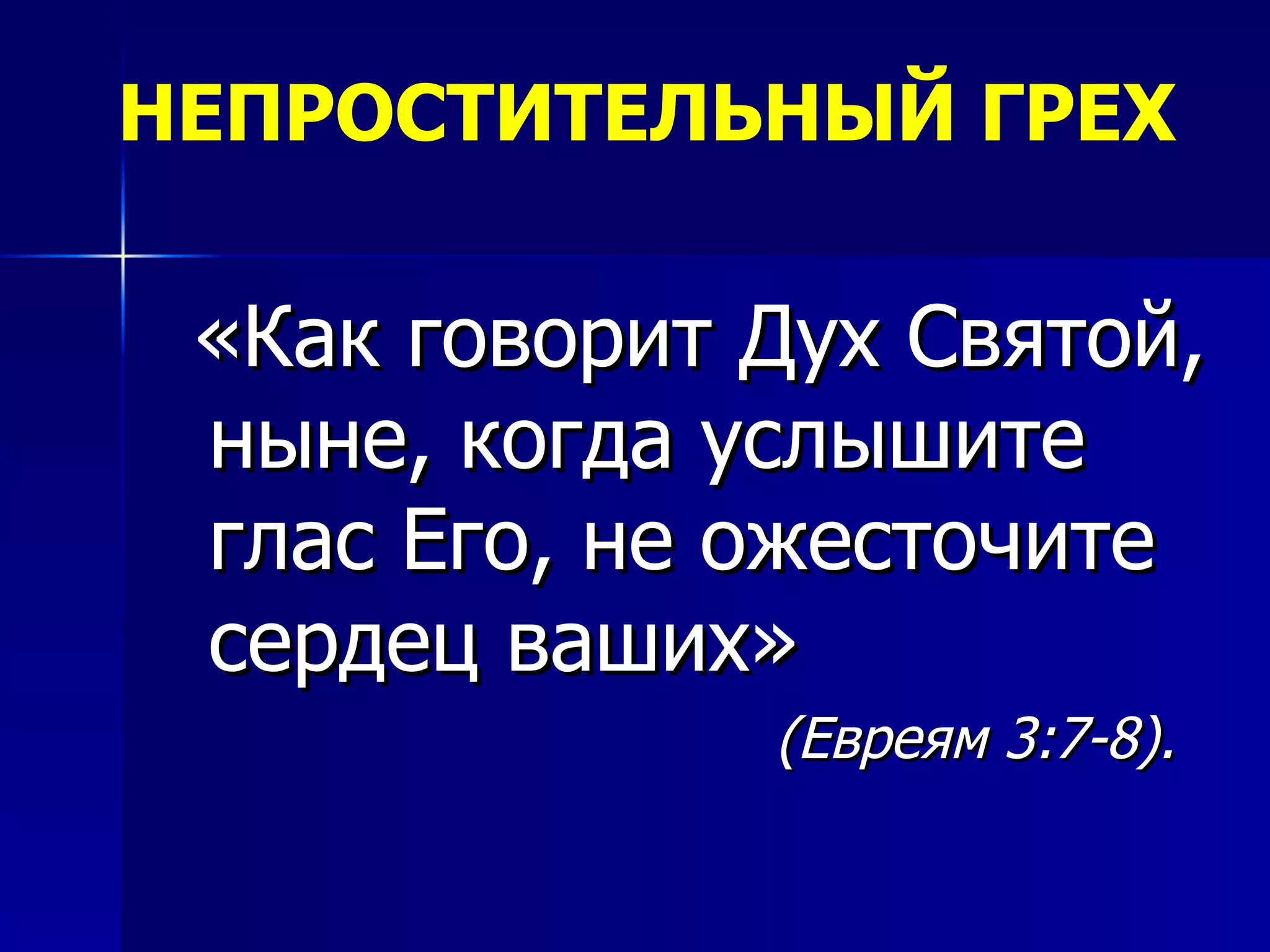 НЕПРОСТИТЕЛЬНЫЙ ГРЕХ

«Как говорит Дух Святой, ныне, когда услышите глас Его, не ожесточите сердец ваших»

(Евреям 3:7-8).